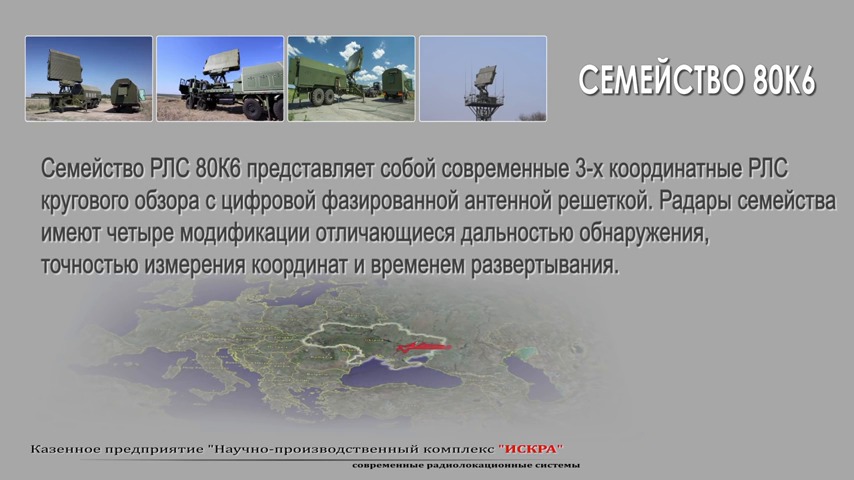 СЕМЕЙСТВО 80К6

Семейство РЛС 80К6 представляет собой современные 3-х координатные РЛС кругового обзора с цифровой фазированной антенной решеткой. Радары семейства имеют четыре модификации отличающиеся дальностью обнаружения, точностью измерения координат и временем развертывания.

Казенное предприятие "Научно-производственный комплекс "ИСКРА"
современные радиолокационные системы